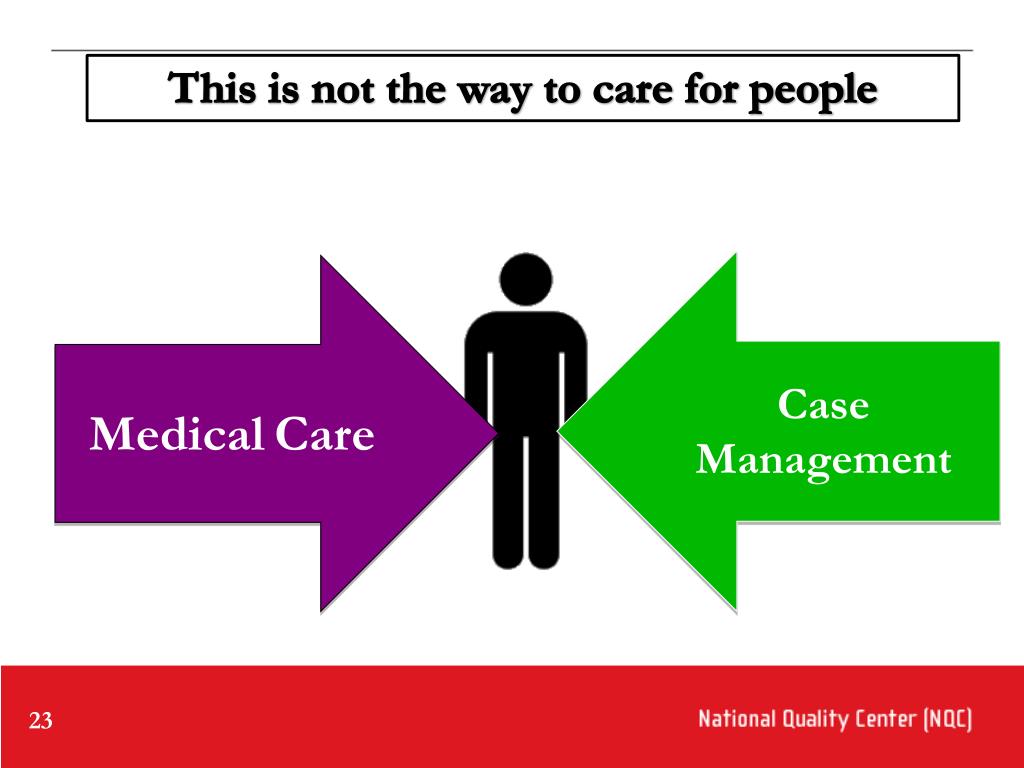 This is not the way to care for people

Medical Care

Case Management

23

National Quality Center (NQC)